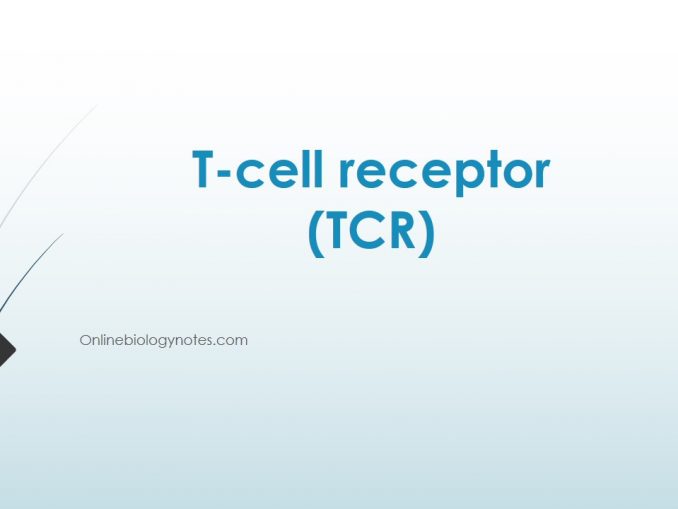 T-cell receptor (TCR)

Onlinebiologynotes.com